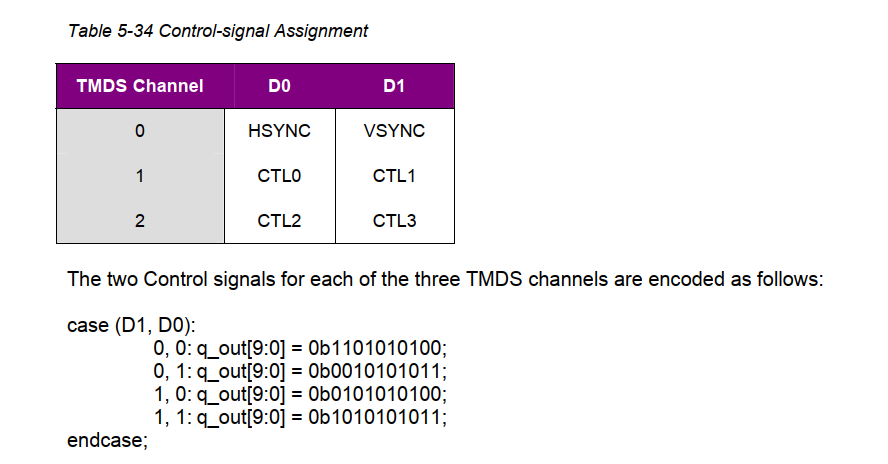 Table 5-34 Control-signal Assignment

| TMDS Channel | D0 | D1 |
|---|---|---|
| 0 | HSYNC | VSYNC |
| 1 | CTL0 | CTL1 |
| 2 | CTL2 | CTL3 |

The two Control signals for each of the three TMDS channels are encoded as follows:

case (D1, D0):
0, 0: q_out[9:0] = 0b1101010100;
0, 1: q_out[9:0] = 0b0010101011;
1, 0: q_out[9:0] = 0b0101010100;
1, 1: q_out[9:0] = 0b1010101011;
endcase;